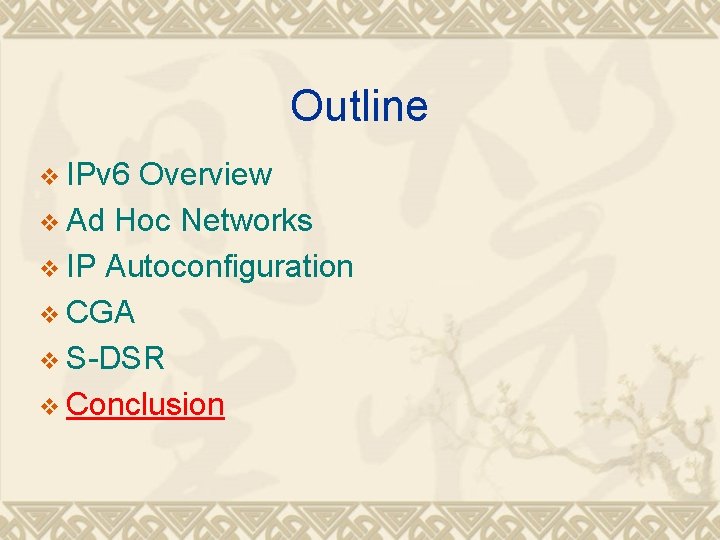 Outline

❖ IPv6 Overview
❖ Ad Hoc Networks
❖ IP Autoconfiguration
❖ CGA
❖ S-DSR
❖ Conclusion